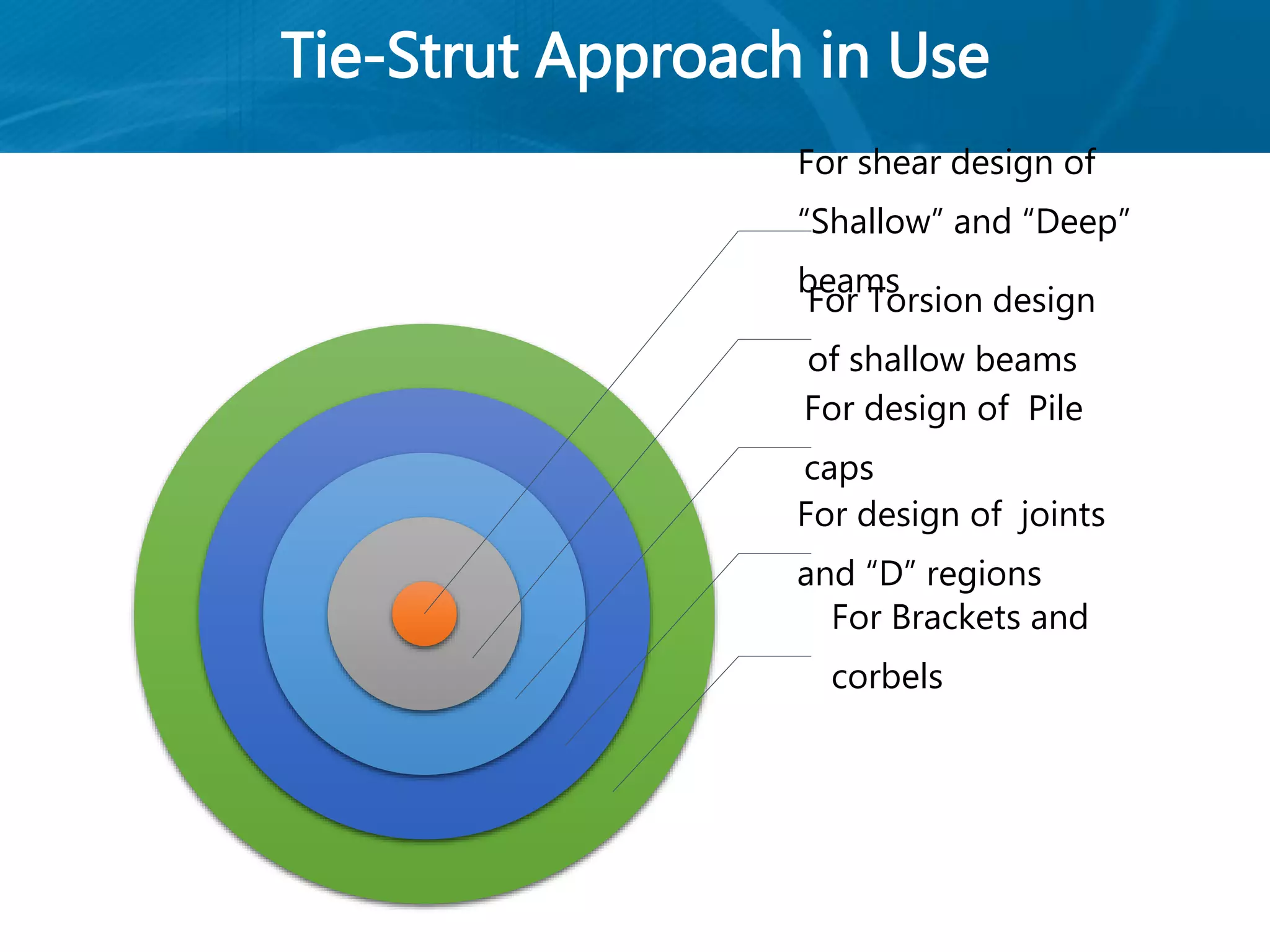 Tie-Strut Approach in Use

For shear design of “Shallow” and “Deep” beams

For Torsion design of shallow beams

For design of Pile caps

For design of joints and “D” regions

For Brackets and corbels